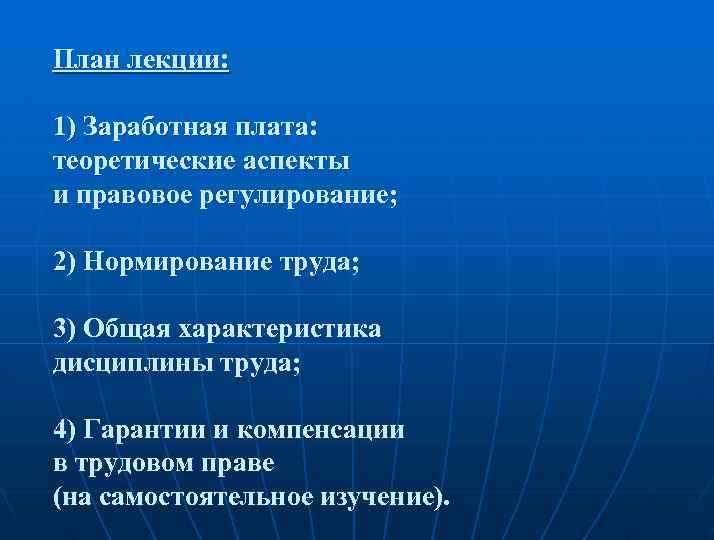 План лекции:

1) Заработная плата: теоретические аспекты и правовое регулирование;

2) Нормирование труда;

3) Общая характеристика дисциплины труда;

4) Гарантии и компенсации в трудовом праве (на самостоятельное изучение).